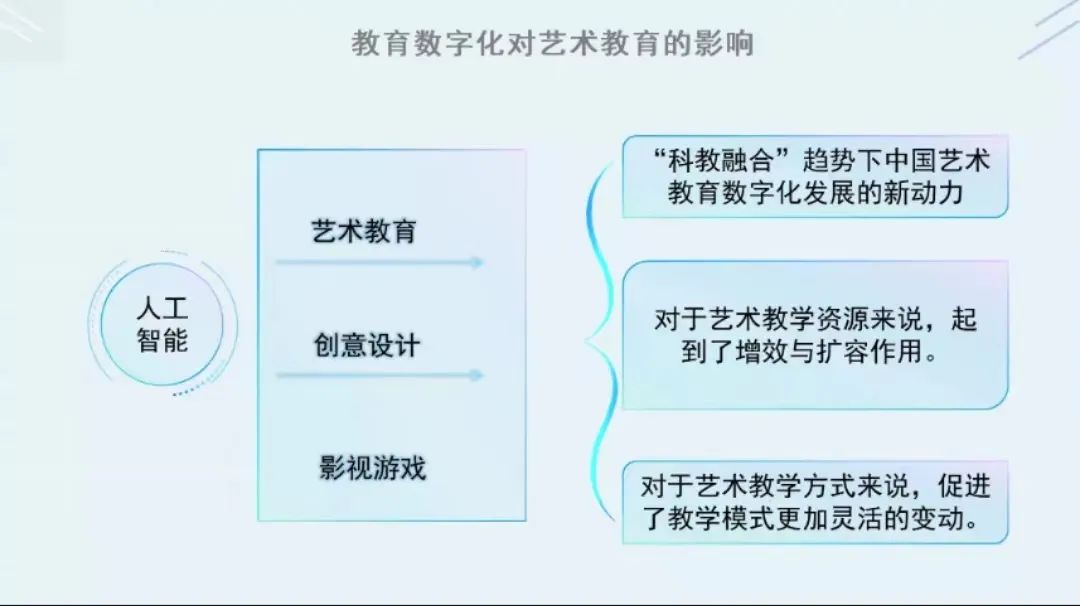 教育数字化对艺术教育的影响

人工智能

艺术教育

创意设计

影视游戏

“科教融合”趋势下中国艺术教育数字化发展的新动力

对于艺术教学资源来说，起到了增效与扩容作用。

对于艺术教学方式来说，促进了教学模式更加灵活的变动。